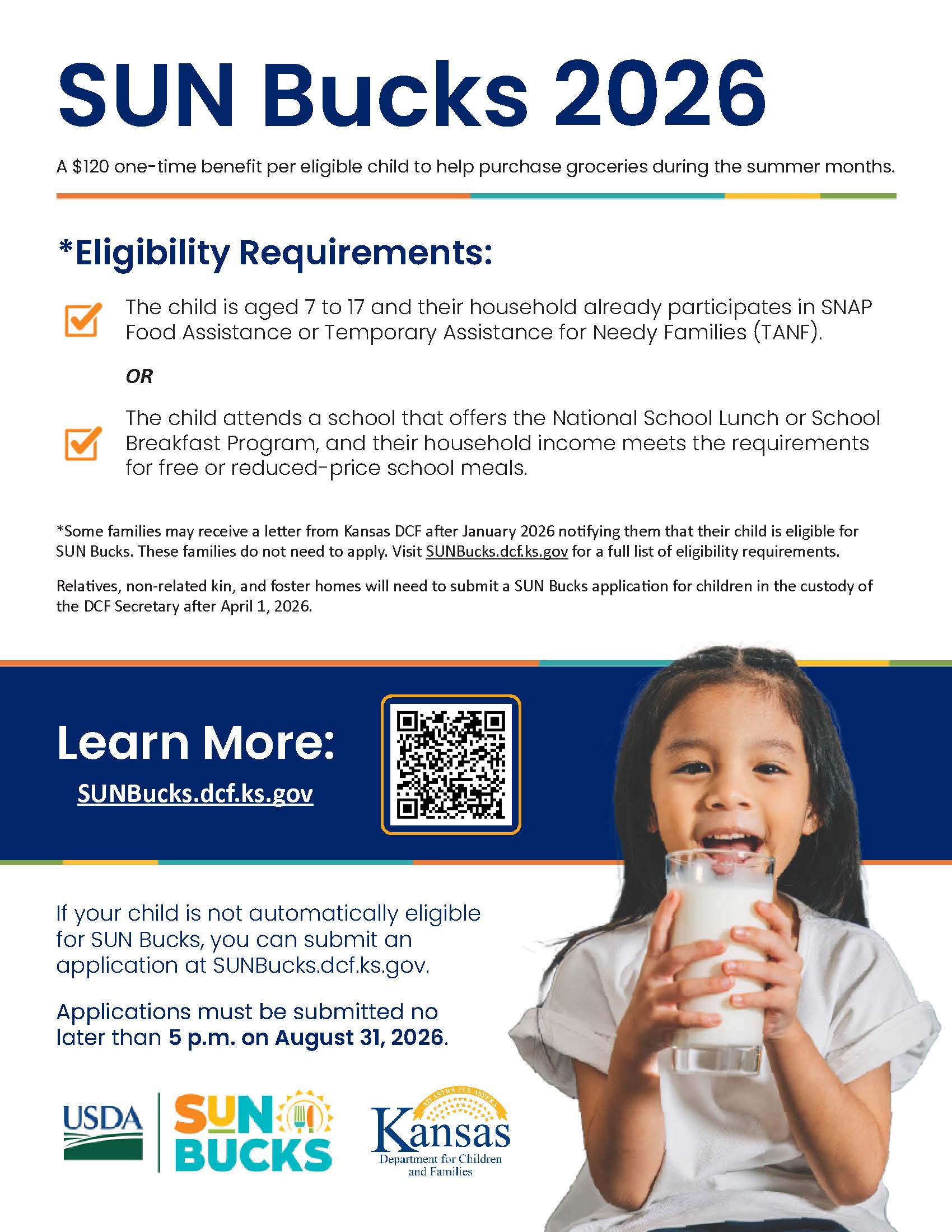 SUN Bucks 2026

A $120 one-time benefit per eligible child to help purchase groceries during the summer months.

*Eligibility Requirements:

The child is aged 7 to 17 and their household already participates in SNAP Food Assistance or Temporary Assistance for Needy Families (TANF).

OR

The child attends a school that offers the National School Lunch or School Breakfast Program, and their household income meets the requirements for free or reduced-price school meals.

*Some families may receive a letter from Kansas DCF after January 2026 notifying them that their child is eligible for SUN Bucks. These families do not need to apply. Visit SUNBucks.dcf.ks.gov for a full list of eligibility requirements.

Relatives, non-related kin, and foster homes will need to submit a SUN Bucks application for children in the custody of the DCF Secretary after April 1, 2026.

Learn More:

SUNBucks.dcf.ks.gov

If your child is not automatically eligible for SUN Bucks, you can submit an application at SUNBucks.dcf.ks.gov.

Applications must be submitted no later than 5 p.m. on August 31, 2026.

USDA

SUN BUCKS

AD ASTRA PER ASPERA

Kansas

Department for Children and Families